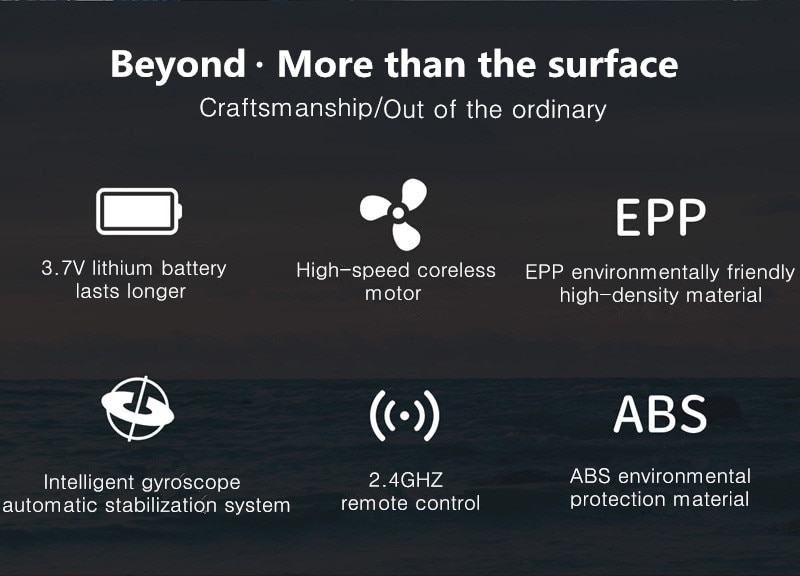 Beyond · More than the surface

Craftsmanship/Out of the ordinary

3.7V lithium battery lasts longer

High-speed coreless motor

EPP

EPP environmentally friendly high-density material

Intelligent gyroscope automatic stabilization system

2.4GHZ remote control

ABS

ABS environmental protection material